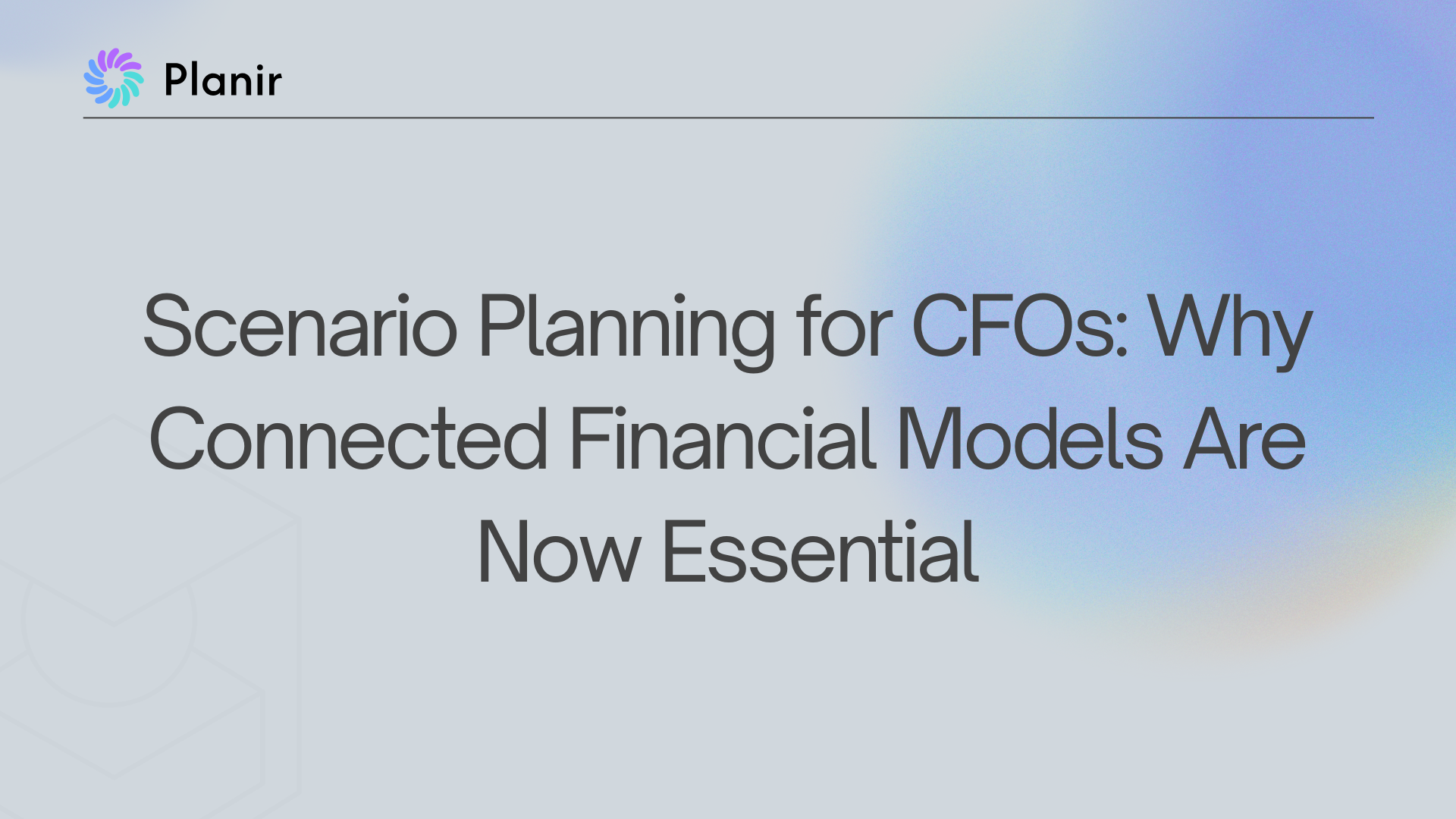 Planir

Scenario Planning for CFOs: Why Connected Financial Models Are Now Essential